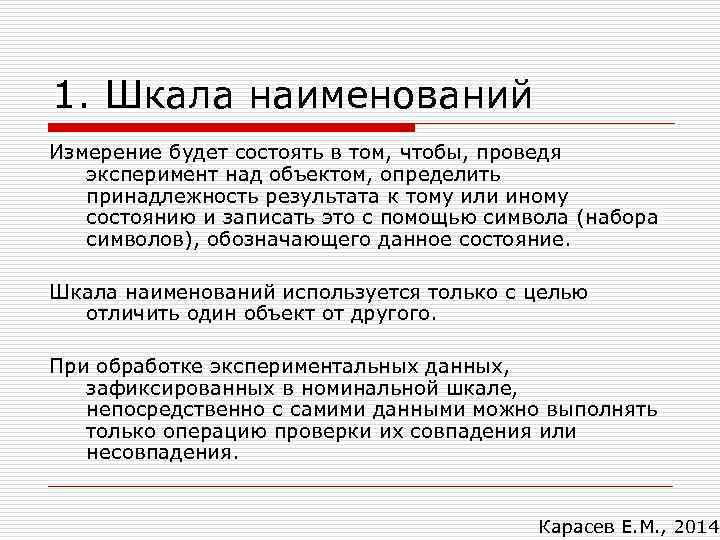 1. Шкала наименований

Измерение будет состоять в том, чтобы, проведя эксперимент над объектом, определить принадлежность результата к тому или иному состоянию и записать это с помощью символа (набора символов), обозначающего данное состояние.

Шкала наименований используется только с целью отличить один объект от другого.

При обработке экспериментальных данных, зафиксированных в номинальной шкале, непосредственно с самими данными можно выполнять только операцию проверки их совпадения или несовпадения.

Карасев Е.М., 2014